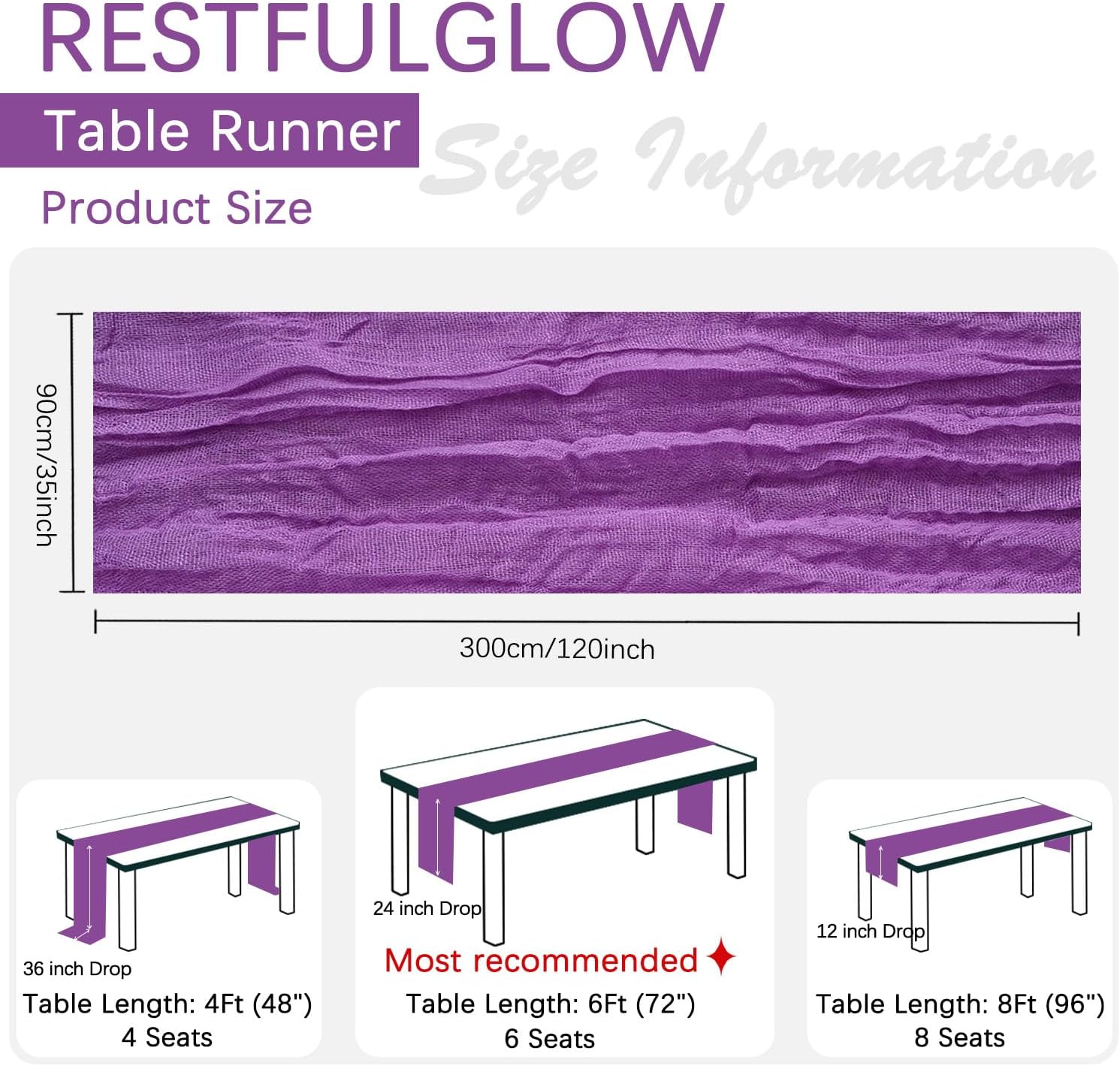 RESTFULGLOW

Table Runner

Size Information

Product Size

90cm/35inch

300cm/120inch

36 inch Drop
Table Length: 4Ft (48")
4 Seats

24 inch Drop
Most recommended
Table Length: 6Ft (72")
6 Seats

12 inch Drop
Table Length: 8Ft (96")
8 Seats